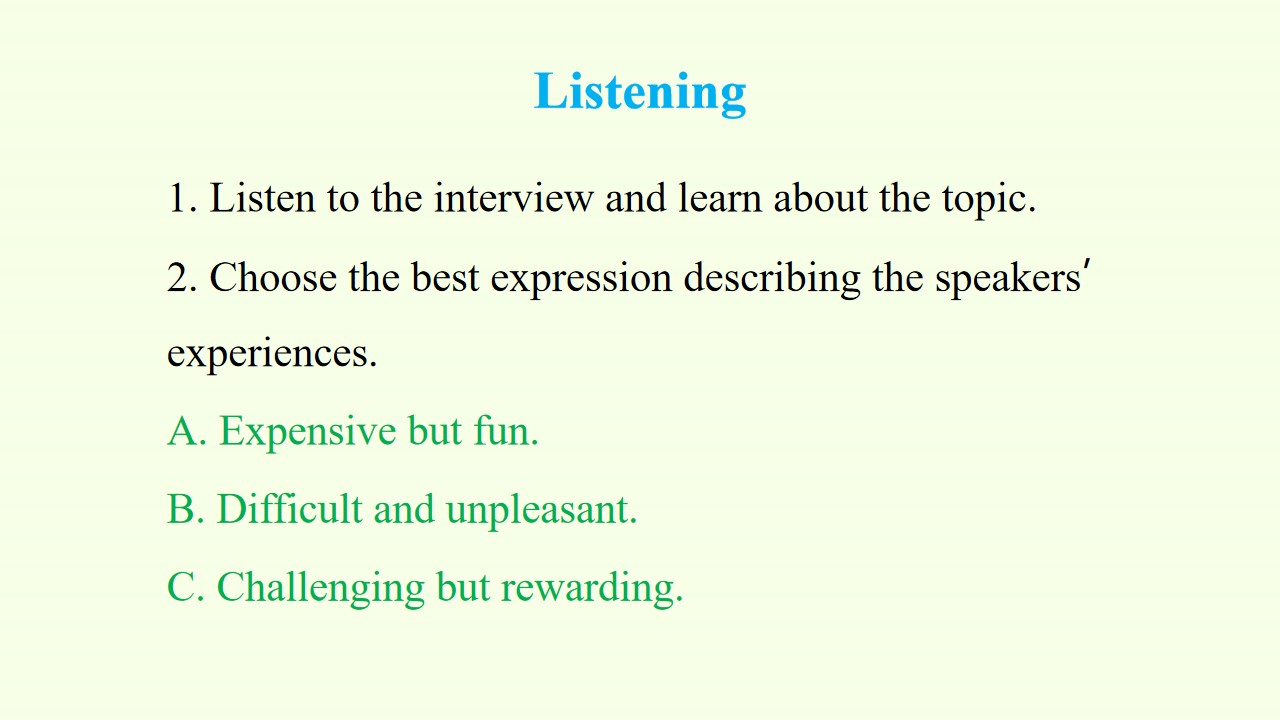 Listening

1. Listen to the interview and learn about the topic.

2. Choose the best expression describing the speakers' experiences.

A. Expensive but fun.

B. Difficult and unpleasant.

C. Challenging but rewarding.